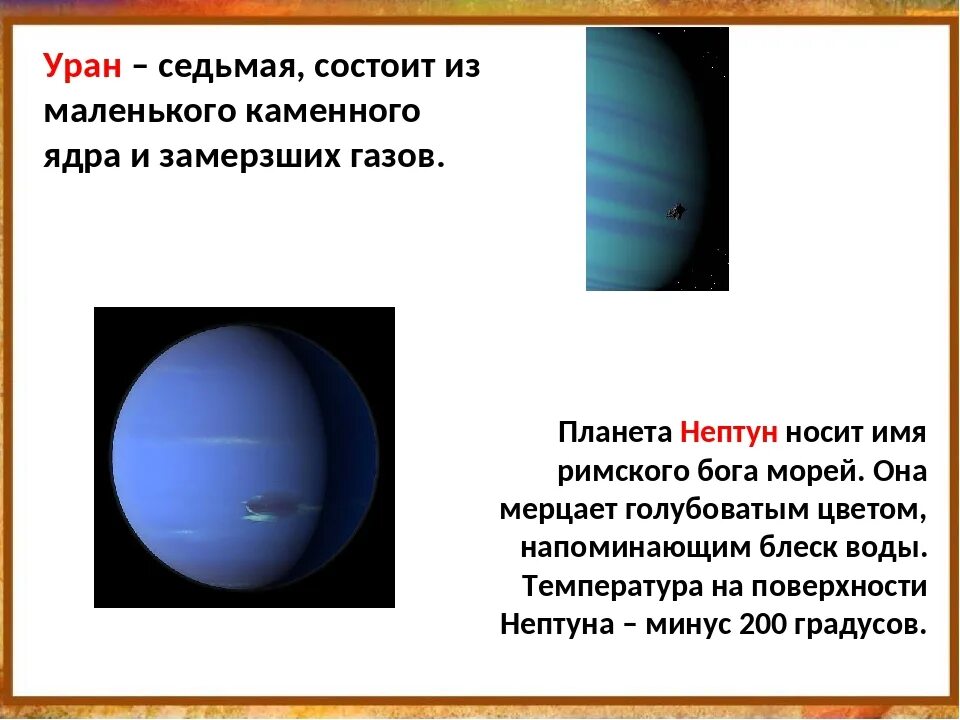 Уран – седьмая, состоит из маленького каменного ядра и замерзших газов.

Планета Нептун носит имя римского бога морей. Она мерцает голубоватым цветом, напоминающим блеск воды. Температура на поверхности Нептуна – минус 200 градусов.